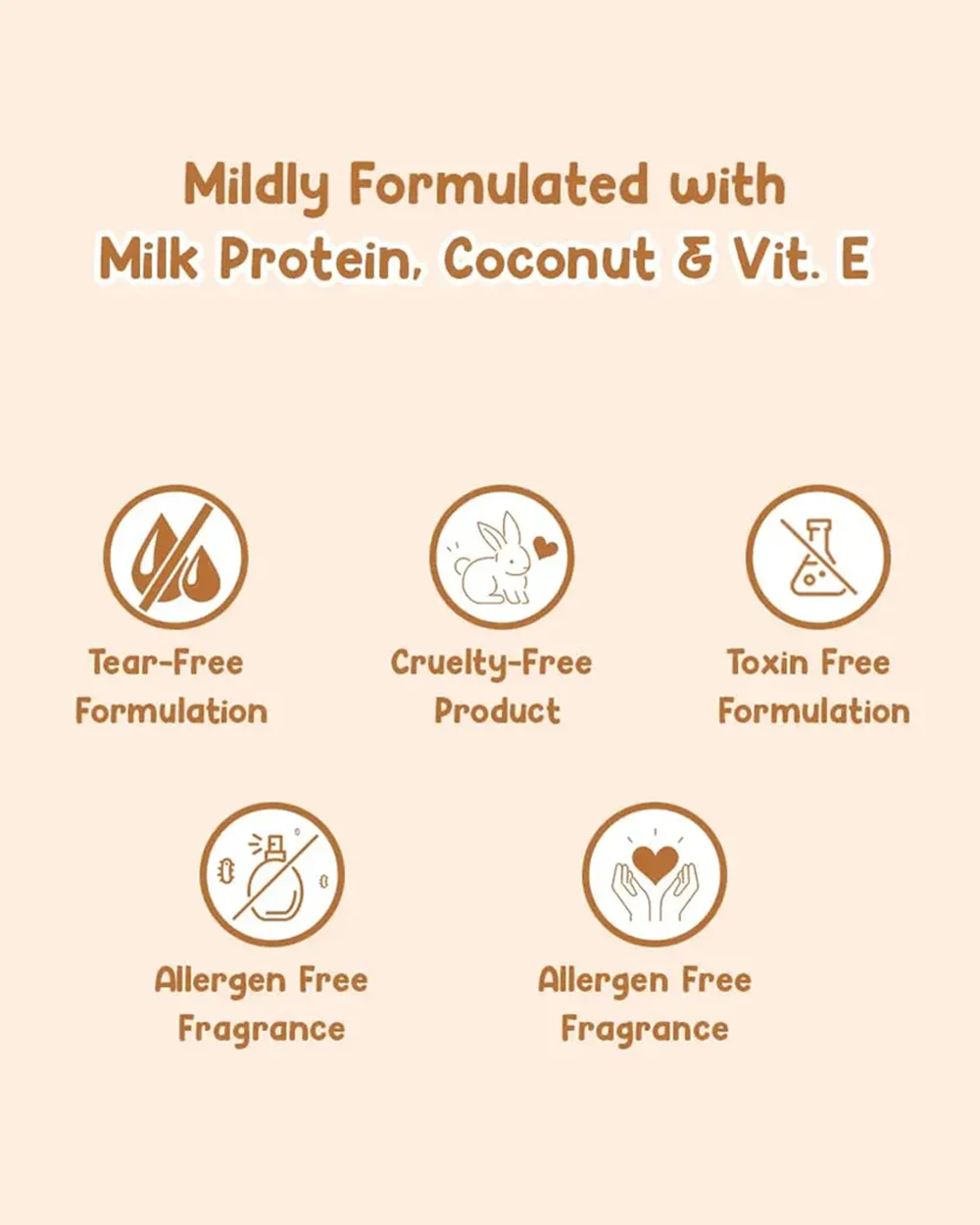 Mildly Formulated with
Milk Protein, Coconut & Vit. E

Tear-Free Formulation

Cruelty-Free Product

Toxin Free Formulation

Allergen Free Fragrance

Allergen Free Fragrance